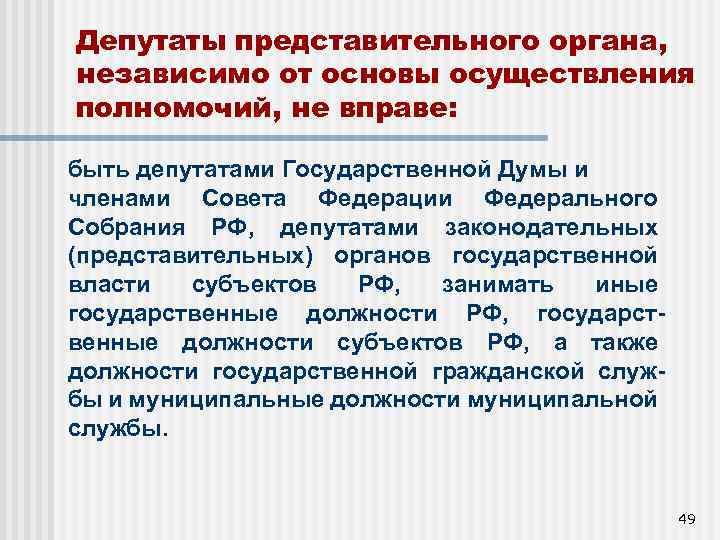 Депутаты представительного органа, независимо от основы осуществления полномочий, не вправе:

быть депутатами Государственной Думы и членами Совета Федерации Федерального Собрания РФ, депутатами законодательных (представительных) органов государственной власти субъектов РФ, занимать иные государственные должности РФ, государственные должности субъектов РФ, а также должности государственной гражданской службы и муниципальные должности муниципальной службы.

49